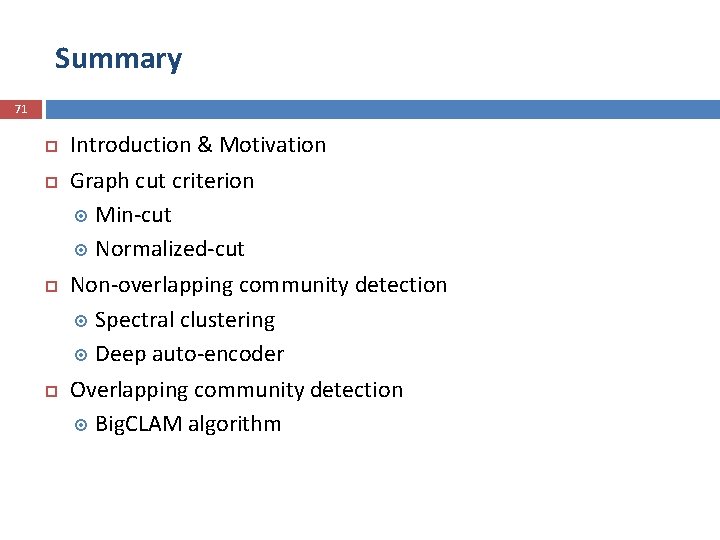 Summary

71

Introduction & Motivation
Graph cut criterion
Min-cut
Normalized-cut
Non-overlapping community detection
Spectral clustering
Deep auto-encoder
Overlapping community detection
BigCLAM algorithm